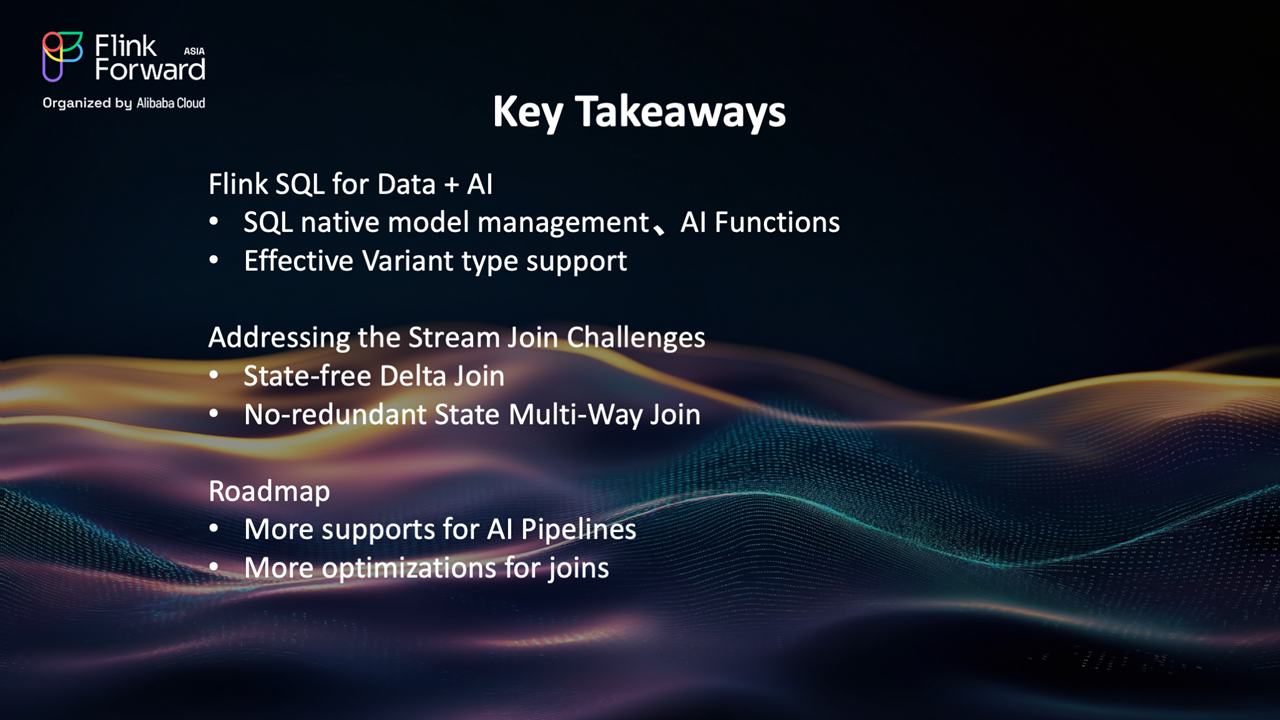 Flink Forward ASIA
Organized by Alibaba Cloud

Key Takeaways

Flink SQL for Data + AI
• SQL native model management、AI Functions
• Effective Variant type support

Addressing the Stream Join Challenges
• State-free Delta Join
• No-redundant State Multi-Way Join

Roadmap
• More supports for AI Pipelines
• More optimizations for joins